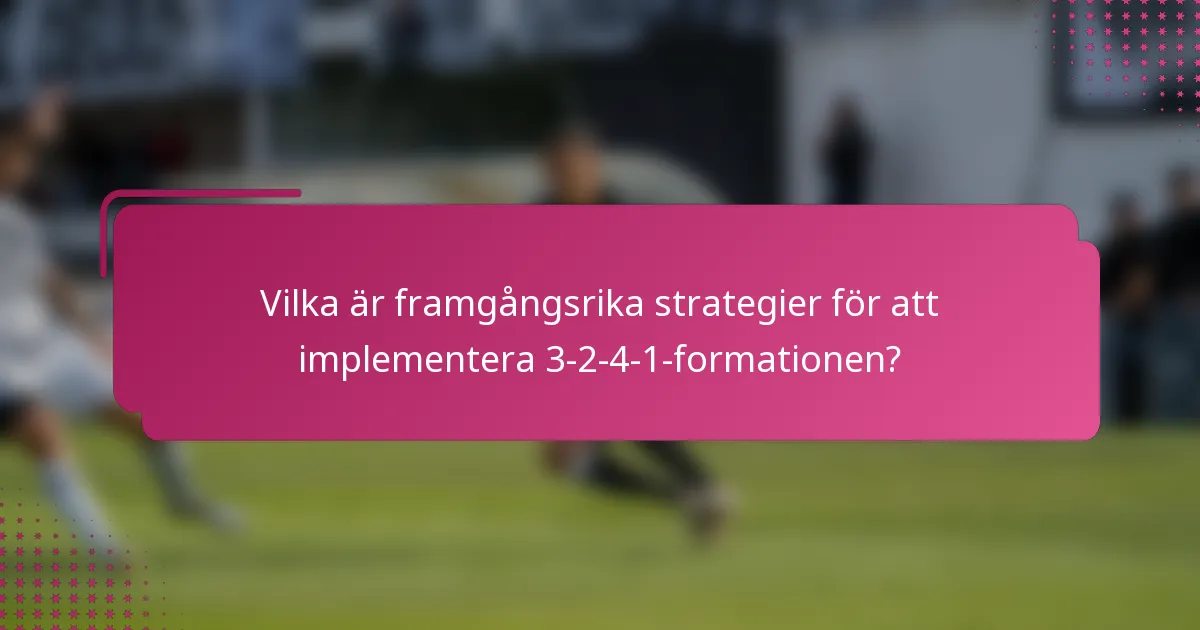 Vilka är framgångsrika strategier för att implementera 3-2-4-1-formationen?